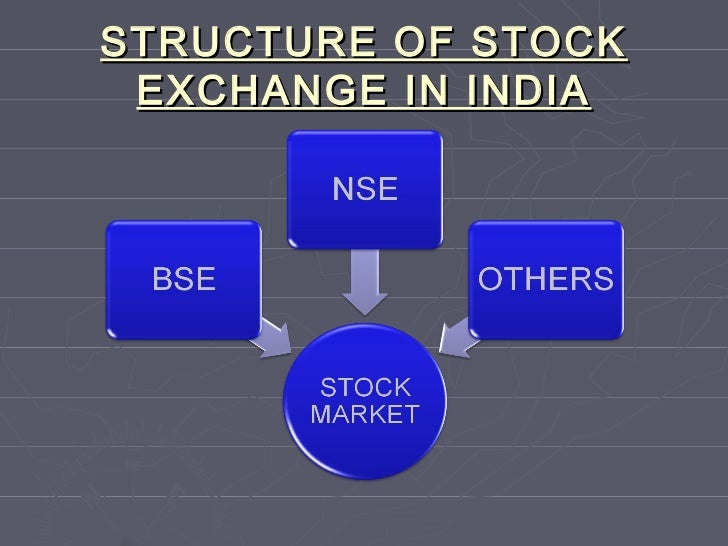 STRUCTURE OF STOCK EXCHANGE IN INDIA

NSE

BSE

OTHERS

STOCK MARKET